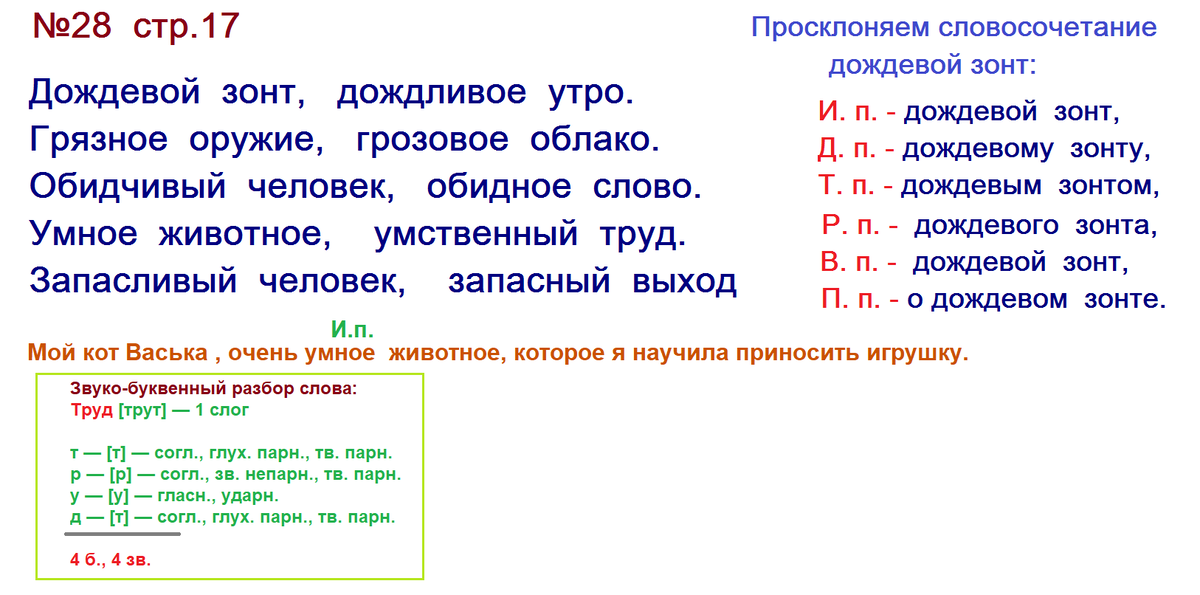 №28 стр.17

Дождевой зонт, дождливое утро.
Грязное оружие, грозовое облако.
Обидчивый человек, обидное слово.
Умное животное, умственный труд.
Запасливый человек, запасный выход

Просклоняем словосочетание дождевой зонт:

И. п. - дождевой зонт,
Д. п. - дождевому зонту,
Т. п. - дождевым зонтом,
Р. п. - дождевого зонта,
В. п. - дождевой зонт,
П. п. - о дождевом зонте.

И.п.
Мой кот Васька , очень умное животное, которое я научила приносить игрушку.

Звуко-буквенный разбор слова:
Труд [трут] — 1 слог

т — [т] — согл., глух. парн., тв. парн.
р — [р] — согл., зв. непарн., тв. парн.
у — [у] — гласн., ударн.
д — [т] — согл., глух. парн., тв. парн.

4 б., 4 зв.